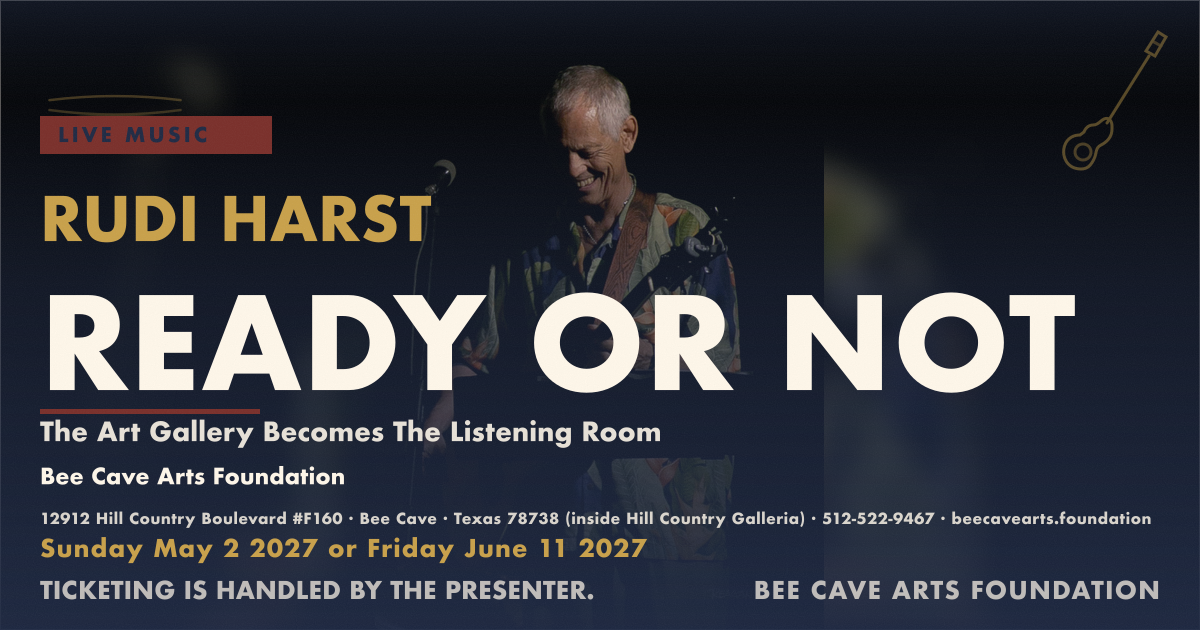 LIVE MUSIC

RUDI HARST

READY OR NOT

The Art Gallery Becomes The Listening Room

Bee Cave Arts Foundation

12912 Hill Country Boulevard #F160 · Bee Cave · Texas 78738 (inside Hill Country Galleria) · 512-522-9467 · beecavearts.foundation

Sunday May 2 2027 or Friday June 11 2027

TICKETING IS HANDLED BY THE PRESENTER.

BEE CAVE ARTS FOUNDATION